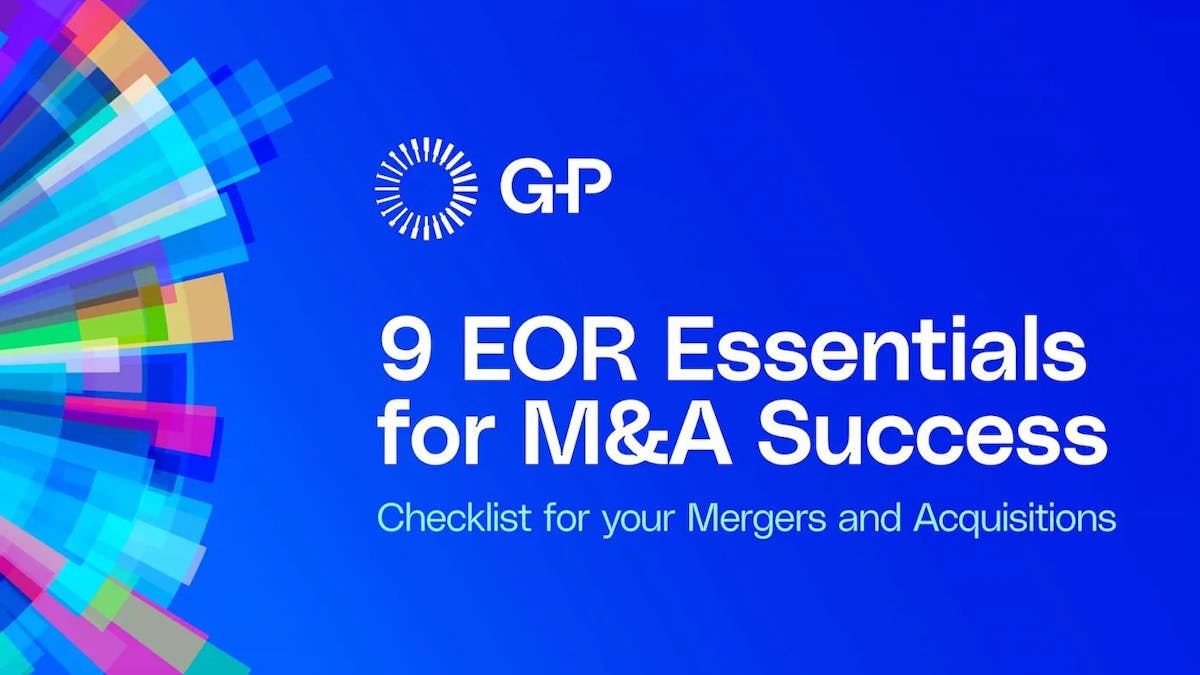 G-P

9 EOR Essentials for M&A Success

Checklist for your Mergers and Acquisitions